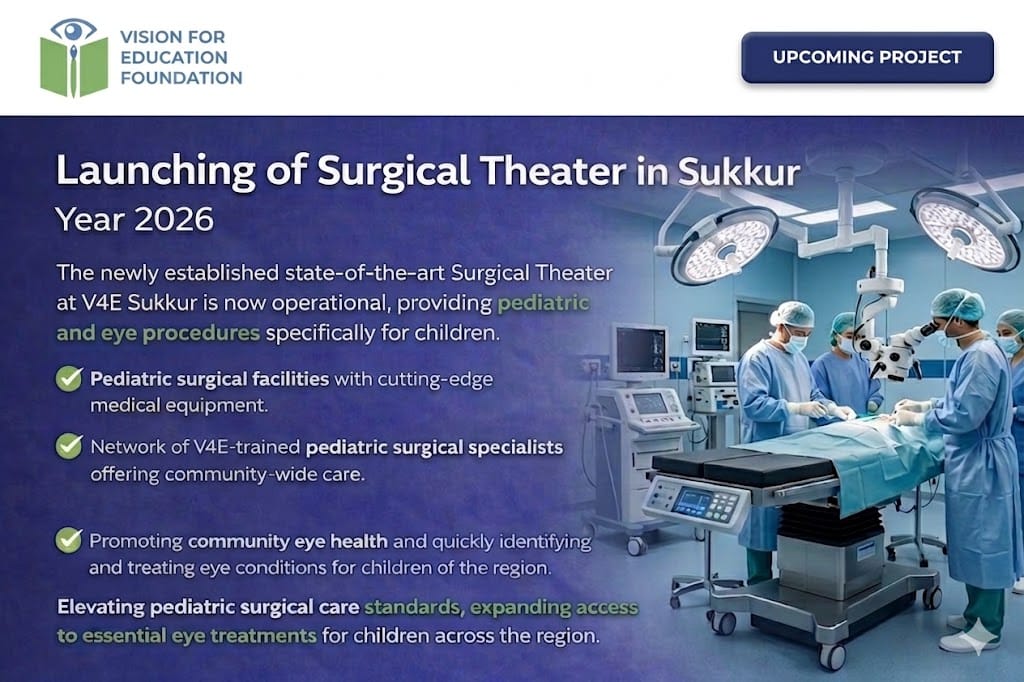 VISION FOR EDUCATION FOUNDATION

UPCOMING PROJECT

Launching of Surgical Theater in Sukkur
Year 2026

The newly established state-of-the-art Surgical Theater at V4E Sukkur is now operational, providing pediatric and eye procedures specifically for children.

Pediatric surgical facilities with cutting-edge medical equipment.

Network of V4E-trained pediatric surgical specialists offering community-wide care.

Promoting community eye health and quickly identifying and treating eye conditions for children of the region.

Elevating pediatric surgical care standards, expanding access to essential eye treatments for children across the region.